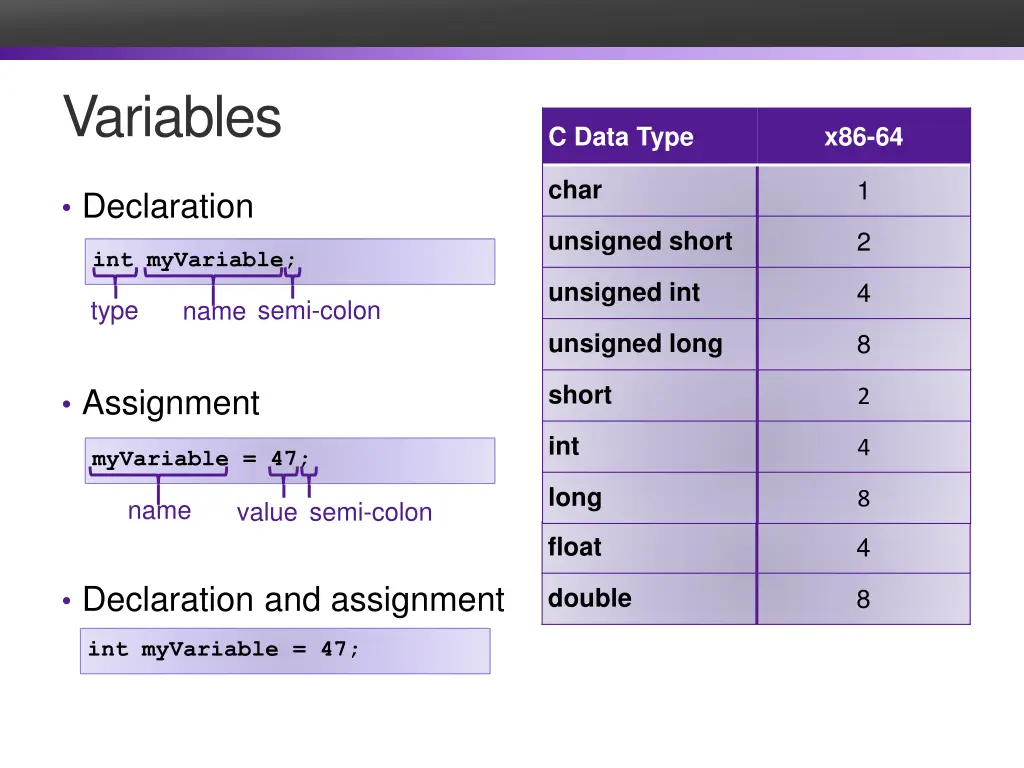 Variables

• Declaration

int myVariable;

type name semi-colon

• Assignment

myVariable = 47;

name value semi-colon

• Declaration and assignment

int myVariable = 47;

| C Data Type | x86-64 |
|---|---|
| char | 1 |
| unsigned short | 2 |
| unsigned int | 4 |
| unsigned long | 8 |
| short | 2 |
| int | 4 |
| long | 8 |
| float | 4 |
| double | 8 |